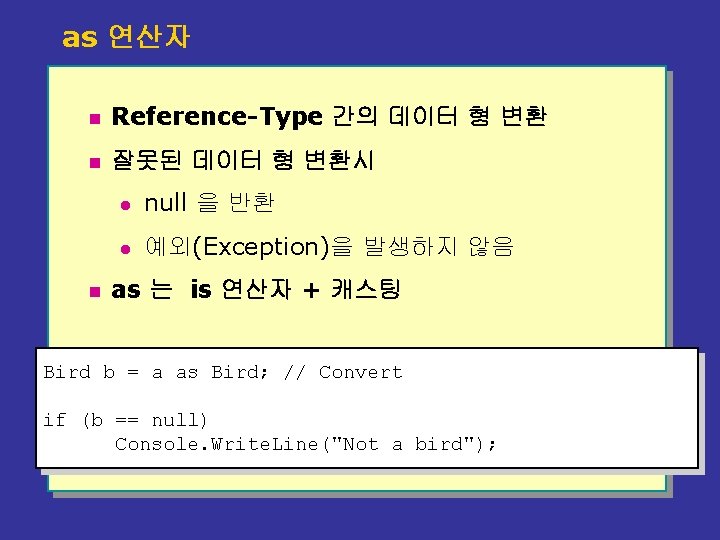 as 연산자

Reference-Type 간의 데이터 형 변환

잘못된 데이터 형 변환시

null 을 반환

예외(Exception)을 발생하지 않음

as 는 is 연산자 + 캐스팅

Bird b = a as Bird; // Convert

if (b == null)
    Console.WriteLine("Not a bird");